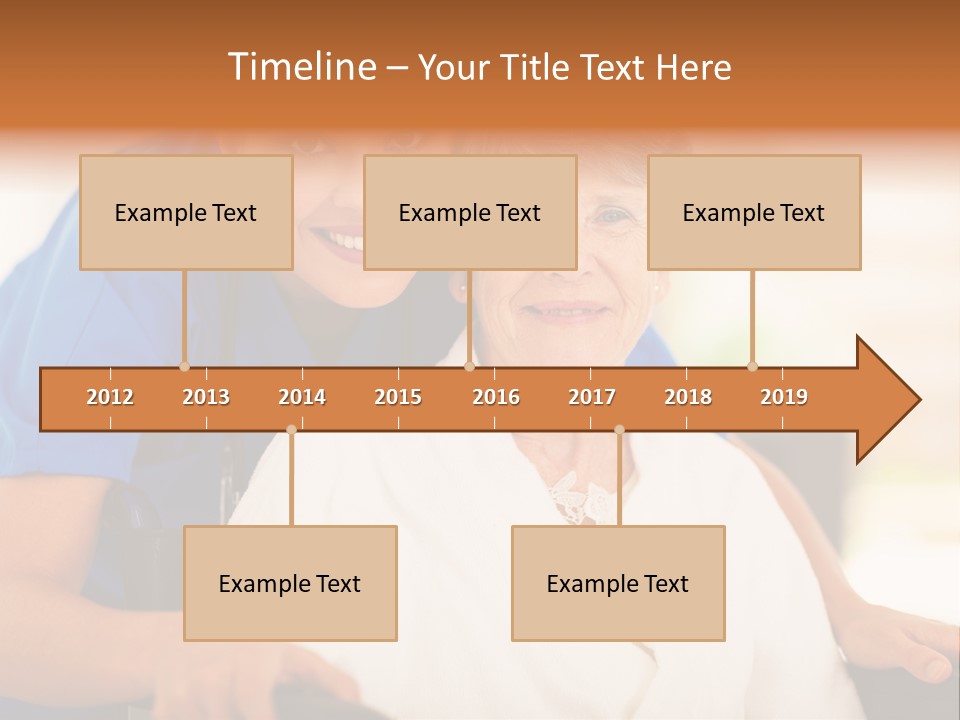 Timeline – Your Title Text Here

Example Text

Example Text

Example Text

2012 2013 2014 2015 2016 2017 2018 2019

Example Text

Example Text